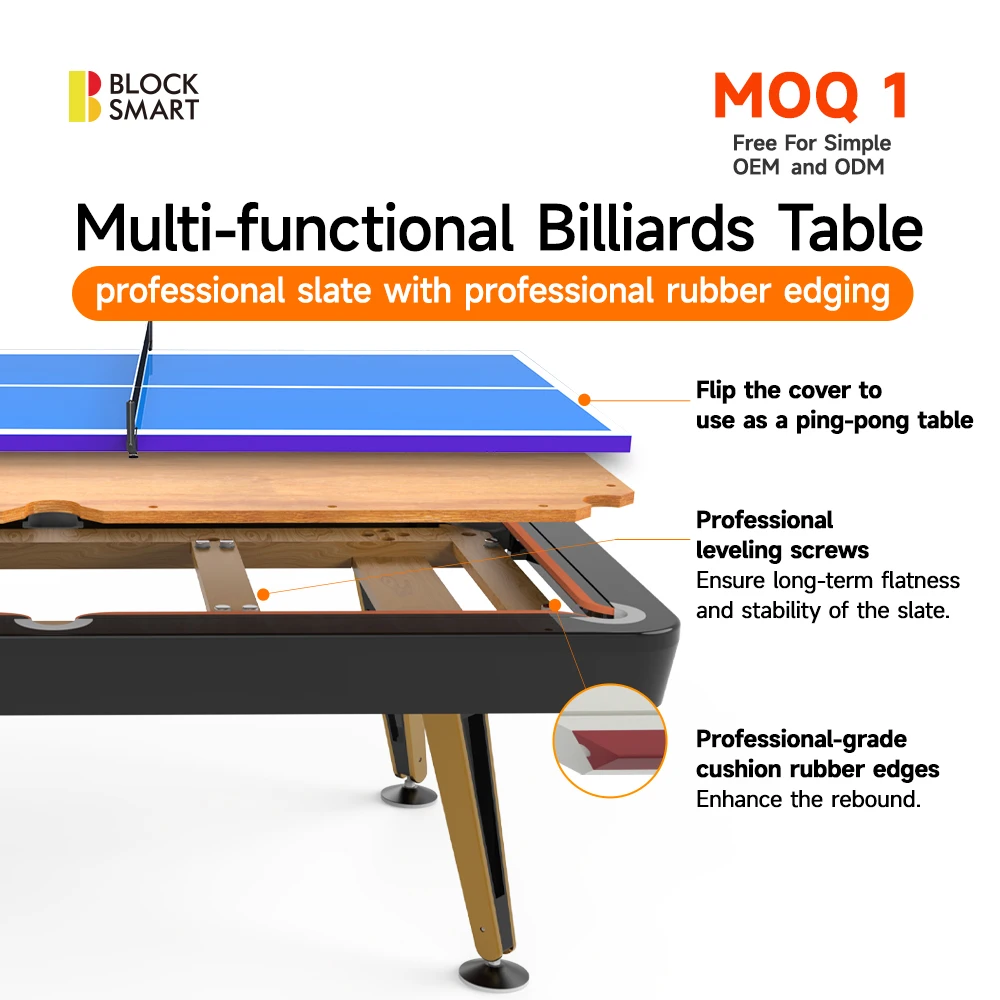 BLOCK SMART

MOQ 1
Free For Simple OEM and ODM

Multi-functional Billiards Table

professional slate with professional rubber edging

Flip the cover to use as a ping-pong table

Professional leveling screws
Ensure long-term flatness and stability of the slate.

Professional-grade cushion rubber edges
Enhance the rebound.